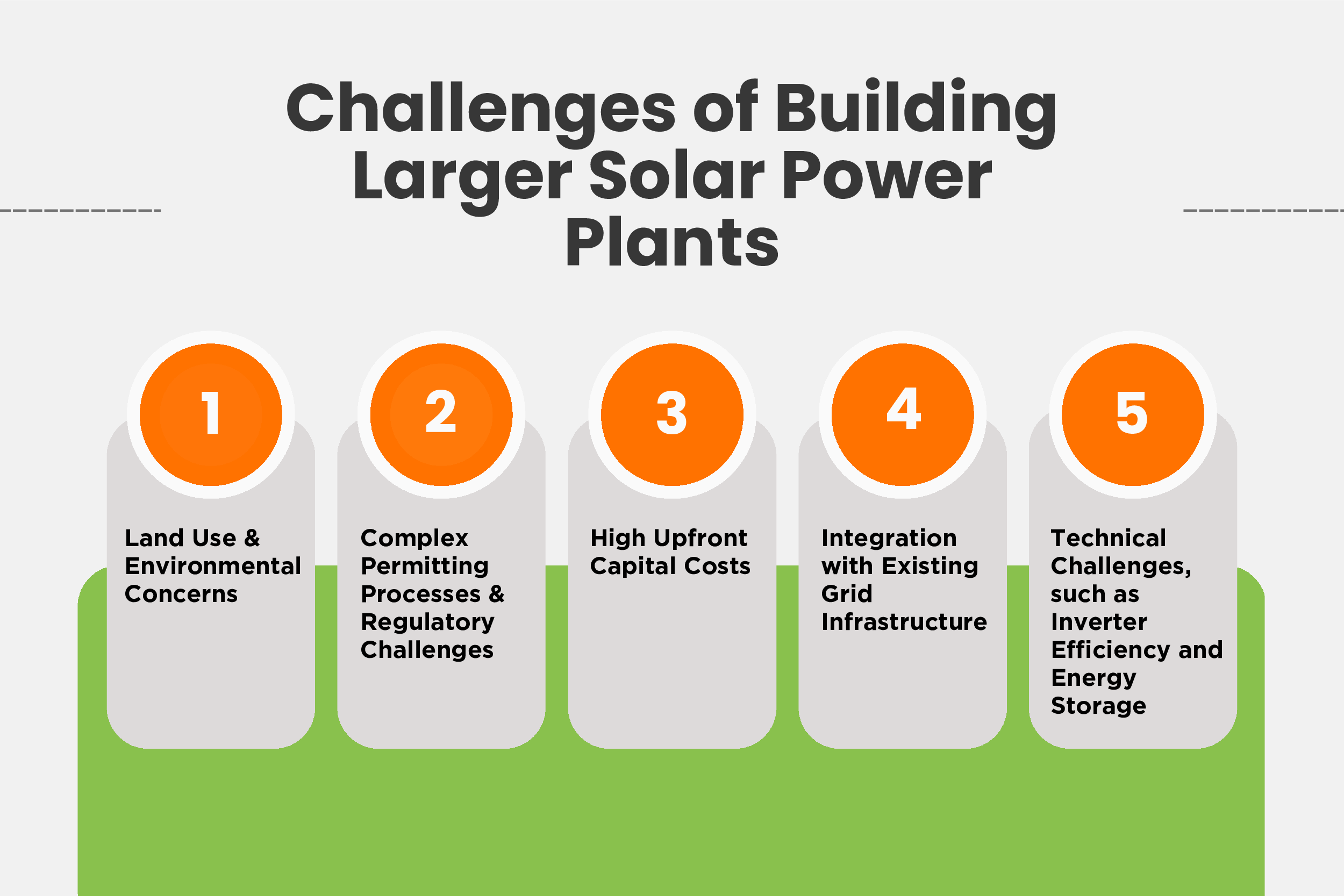 Challenges of Building Larger Solar Power Plants

1

Land Use & Environmental Concerns

2

Complex Permitting Processes & Regulatory Challenges

3

High Upfront Capital Costs

4

Integration with Existing Grid Infrastructure

5

Technical Challenges, such as Inverter Efficiency and Energy Storage